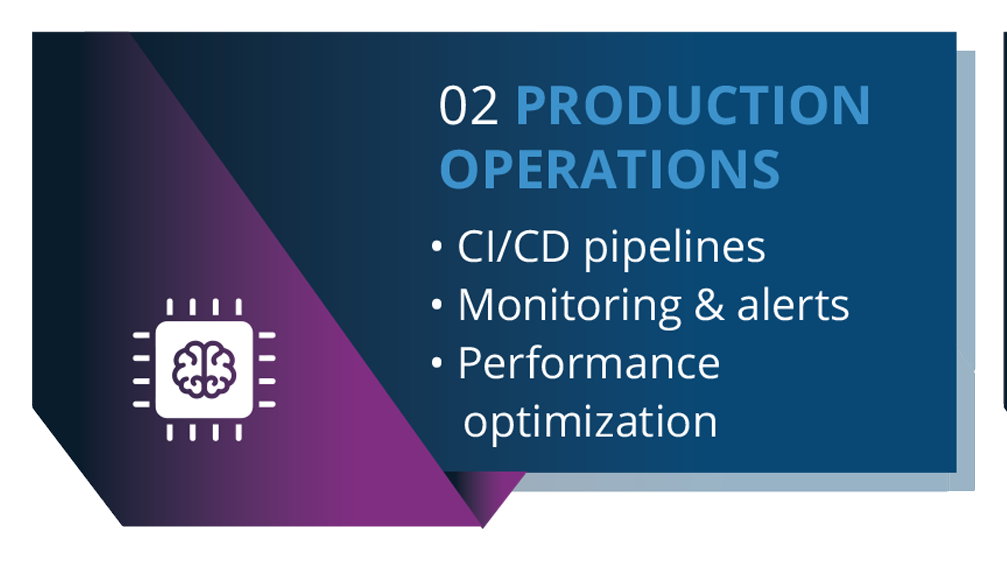 02 PRODUCTION OPERATIONS

• CI/CD pipelines
• Monitoring & alerts
• Performance optimization